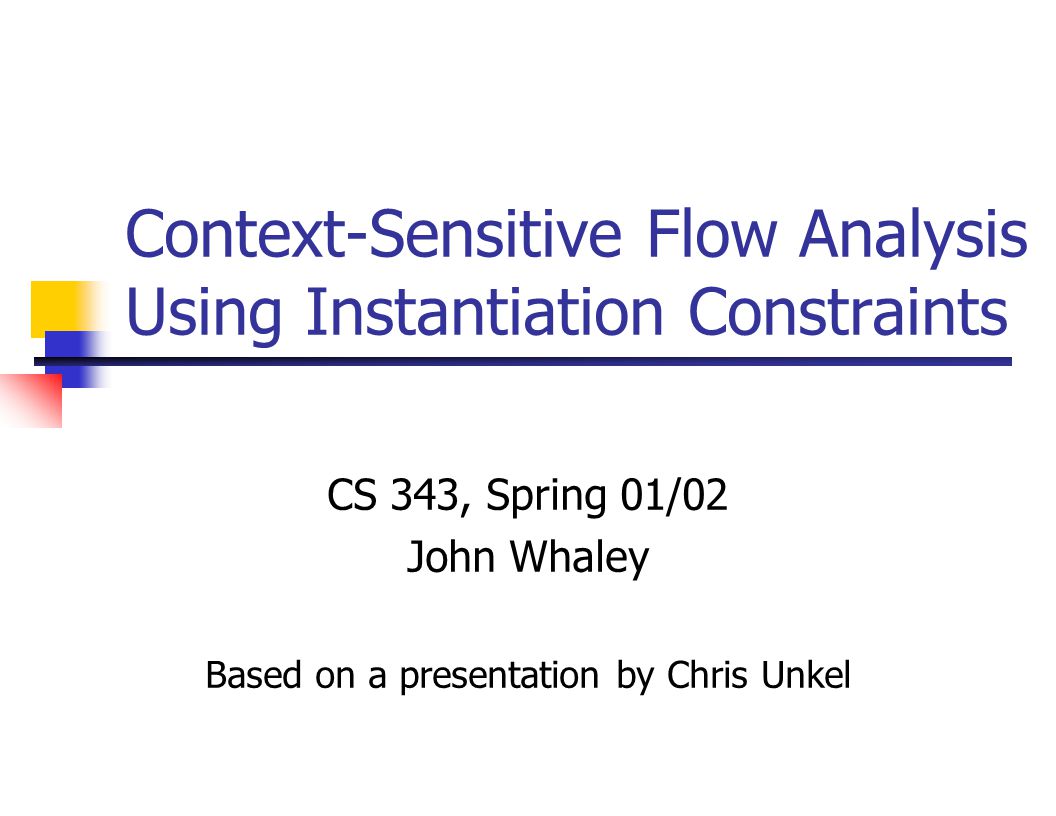 Context-Sensitive Flow Analysis Using Instantiation Constraints

CS 343, Spring 01/02
John Whaley

Based on a presentation by Chris Unkel